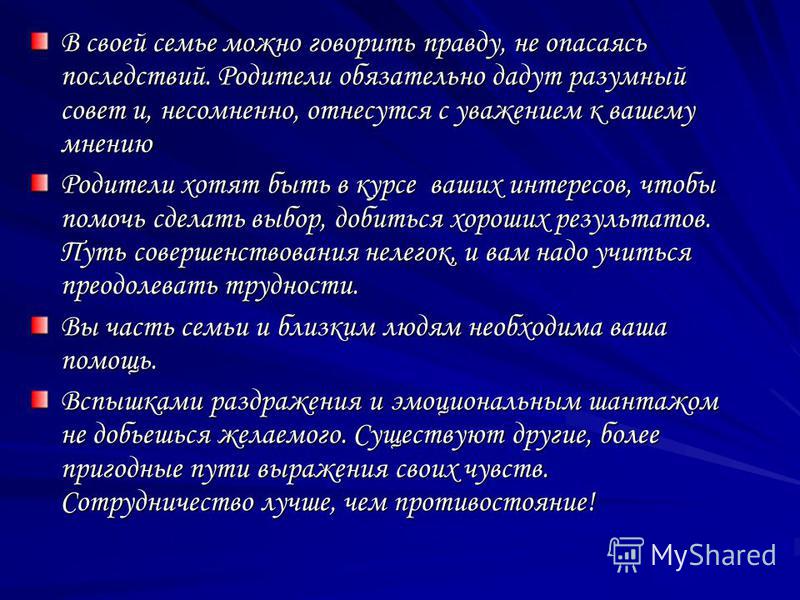 В своей семье можно говорить правду, не опасаясь последствий. Родители обязательно дадут разумный совет и, несомненно, отнесутся с уважением к вашему мнению

Родители хотят быть в курсе ваших интересов, чтобы помочь сделать выбор, добиться хороших результатов. Путь совершенствования нелегок, и вам надо учиться преодолевать трудности.

Вы часть семьи и близким людям необходима ваша помощь.

Вспышками раздражения и эмоциональным шантажом не добьешься желаемого. Существуют другие, более пригодные пути выражения своих чувств. Сотрудничество лучше, чем противостояние!

MyShared